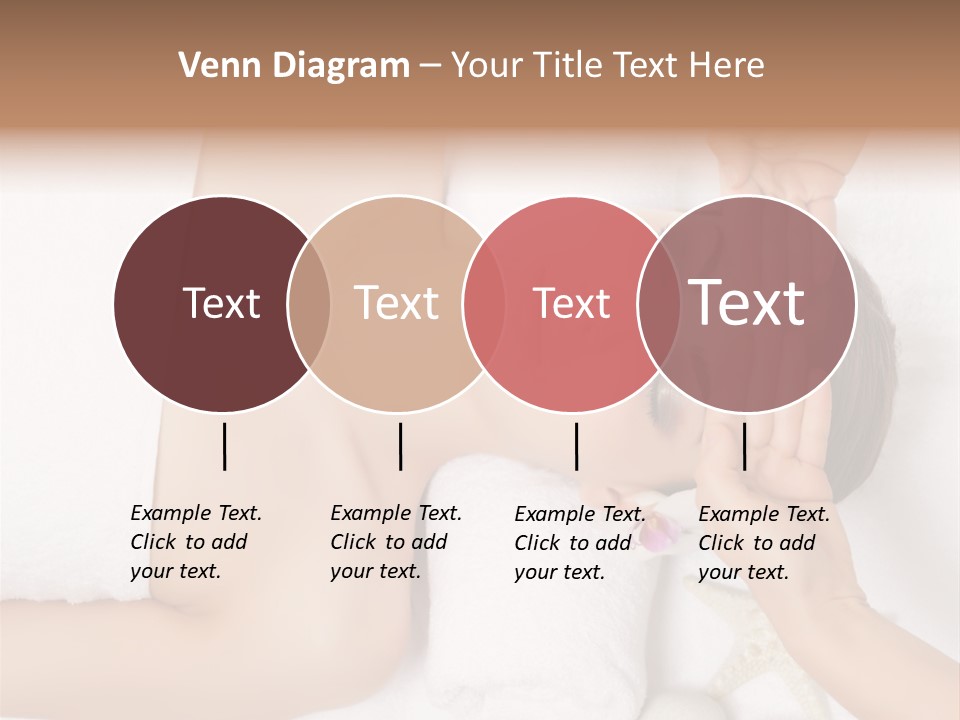 Venn Diagram – Your Title Text Here

Text

Text

Text

Text

Example Text. Click to add your text.

Example Text. Click to add your text.

Example Text. Click to add your text.

Example Text. Click to add your text.